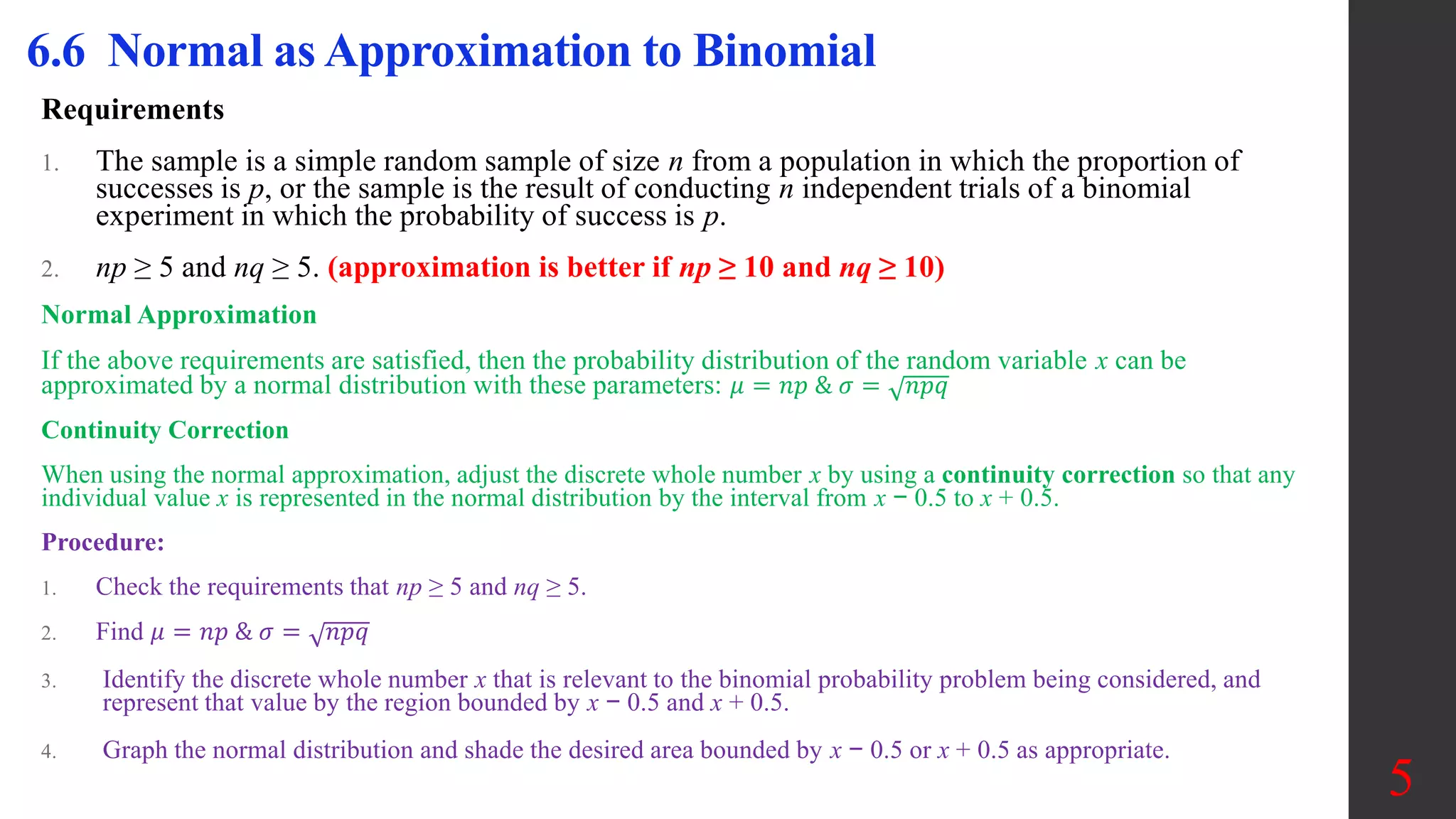 6.6 Normal as Approximation to Binomial

Requirements

1. The sample is a simple random sample of size $n$ from a population in which the proportion of successes is $p$, or the sample is the result of conducting $n$ independent trials of a binomial experiment in which the probability of success is $p$.

2. $np \geq 5$ and $nq \geq 5$. (approximation is better if $np \geq 10$ and $nq \geq 10$)

Normal Approximation

If the above requirements are satisfied, then the probability distribution of the random variable $x$ can be approximated by a normal distribution with these parameters: $\mu = np$ & $\sigma = \sqrt{npq}$

Continuity Correction

When using the normal approximation, adjust the discrete whole number $x$ by using a continuity correction so that any individual value $x$ is represented in the normal distribution by the interval from $x - 0.5$ to $x + 0.5$.

Procedure:

1. Check the requirements that $np \geq 5$ and $nq \geq 5$.

2. Find $\mu = np$ & $\sigma = \sqrt{npq}$

3. Identify the discrete whole number $x$ that is relevant to the binomial probability problem being considered, and represent that value by the region bounded by $x - 0.5$ and $x + 0.5$.

4. Graph the normal distribution and shade the desired area bounded by $x - 0.5$ or $x + 0.5$ as appropriate.

5